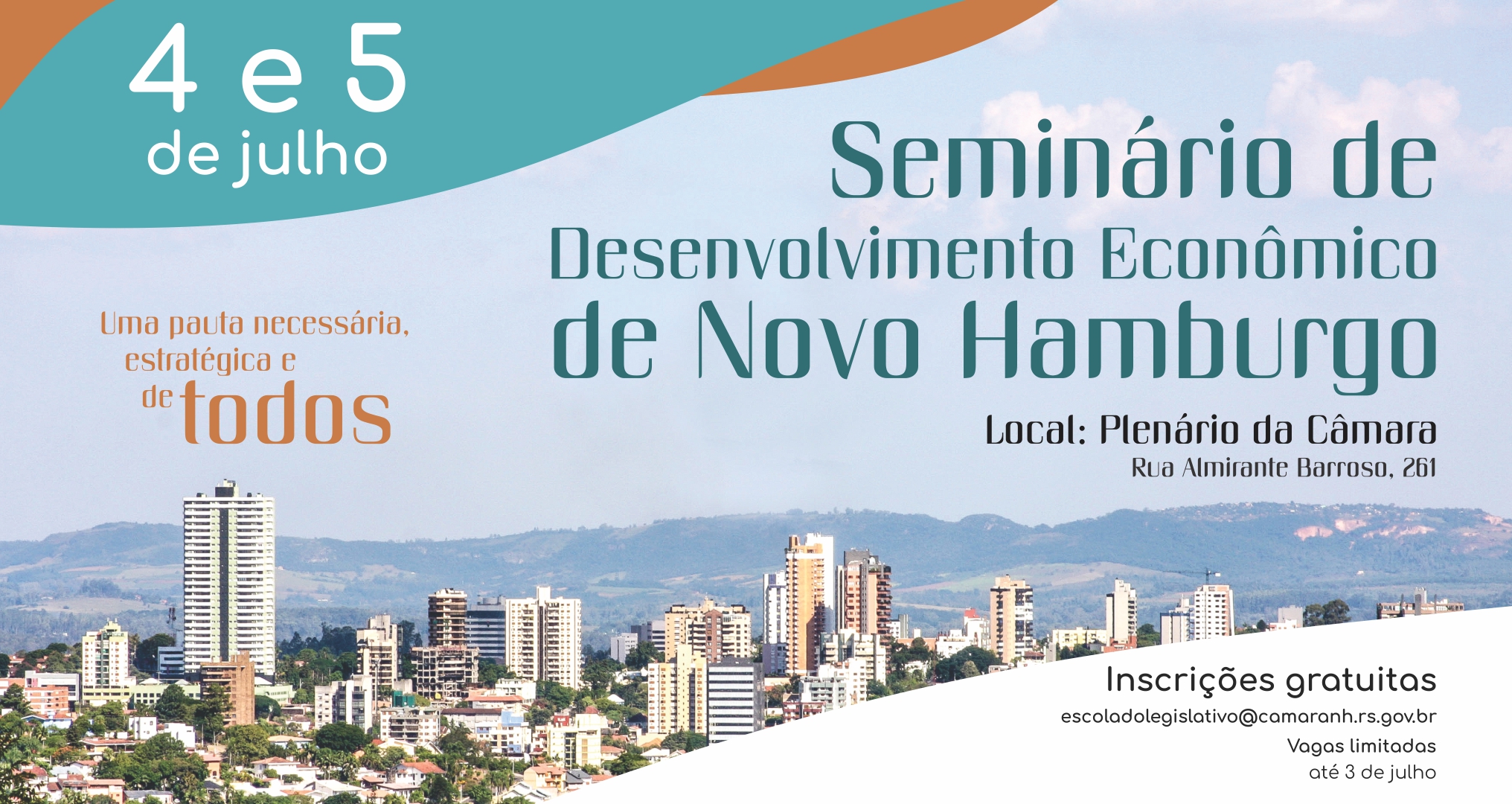 4 e 5
de julho

Seminário de
Desenvolvimento Econômico
de Novo Hamburgo

Uma pauta necessária, estratégica e de todos

Local: Plenário da Câmara
Rua Almirante Barroso, 261

Inscrições gratuitas
escoladolegislativo@camaranh.rs.gov.br
Vagas limitadas
até 3 de julho